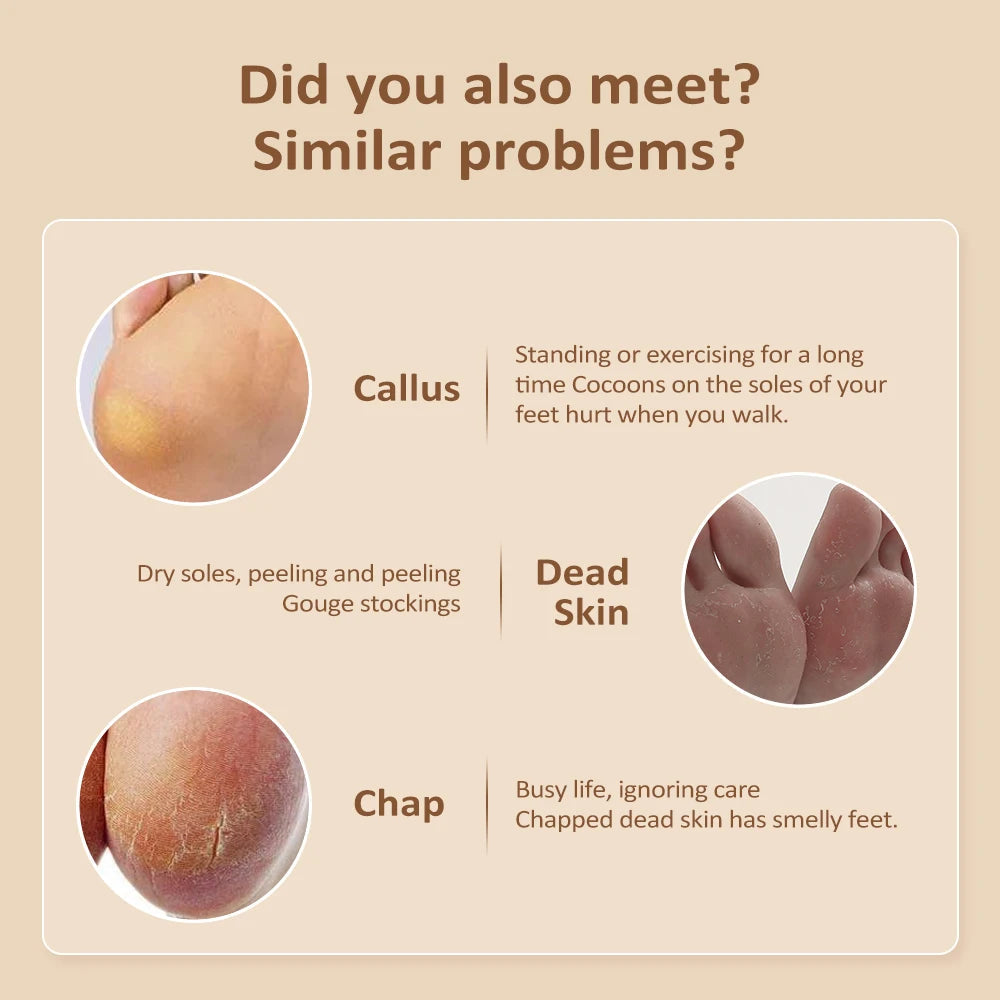 Did you also meet?
Similar problems?

Callus

Standing or exercising for a long time Cocoons on the soles of your feet hurt when you walk.

Dry soles, peeling and peeling Gouge stockings

Dead Skin

Chap

Busy life, ignoring care
Chapped dead skin has smelly feet.